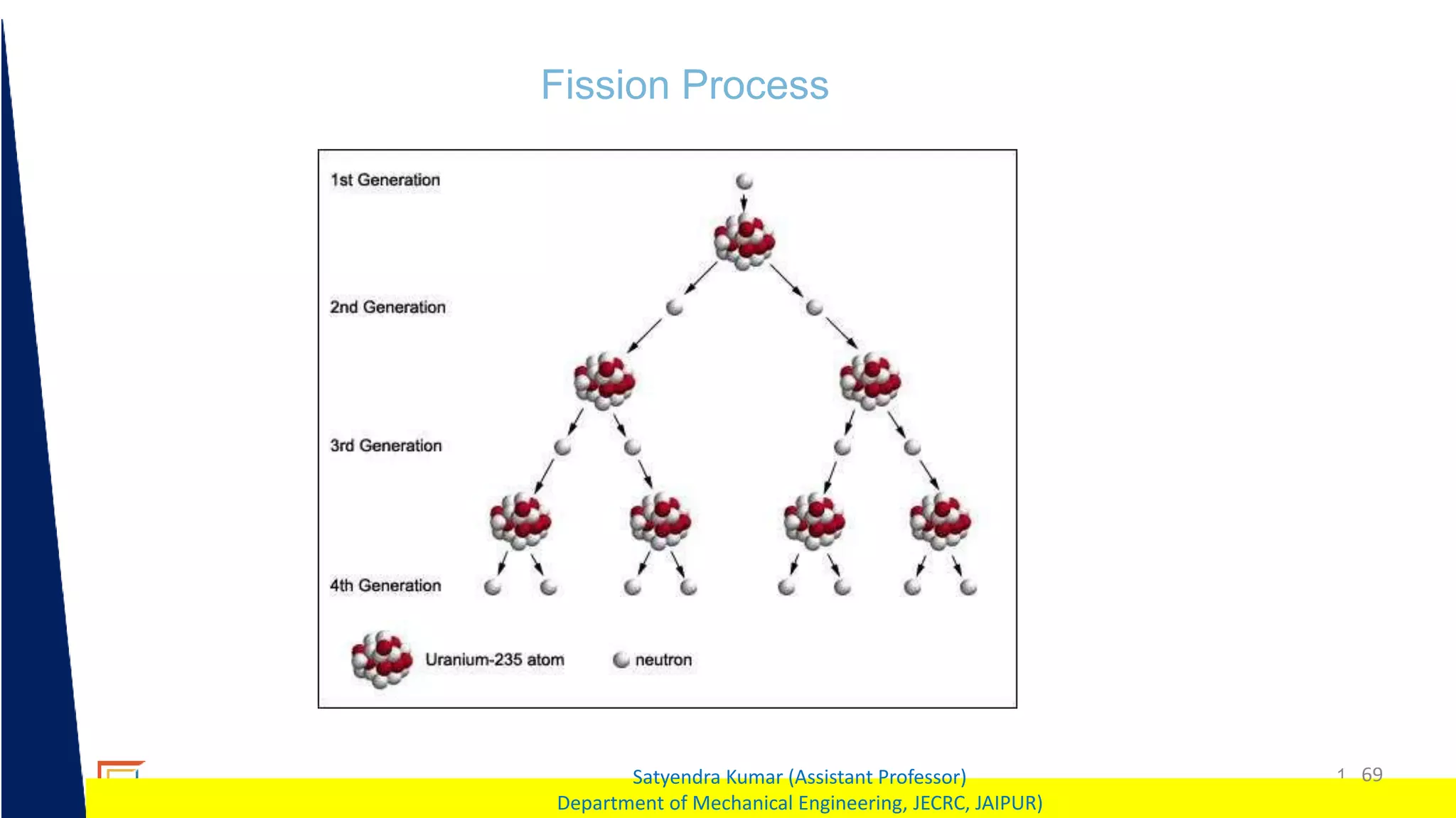 Fission Process

1st Generation

2nd Generation

3rd Generation

4th Generation

Uranium-235 atom

neutron

Satyendra Kumar (Assistant Professor)
Department of Mechanical Engineering, JECRC, JAIPUR)

1 69